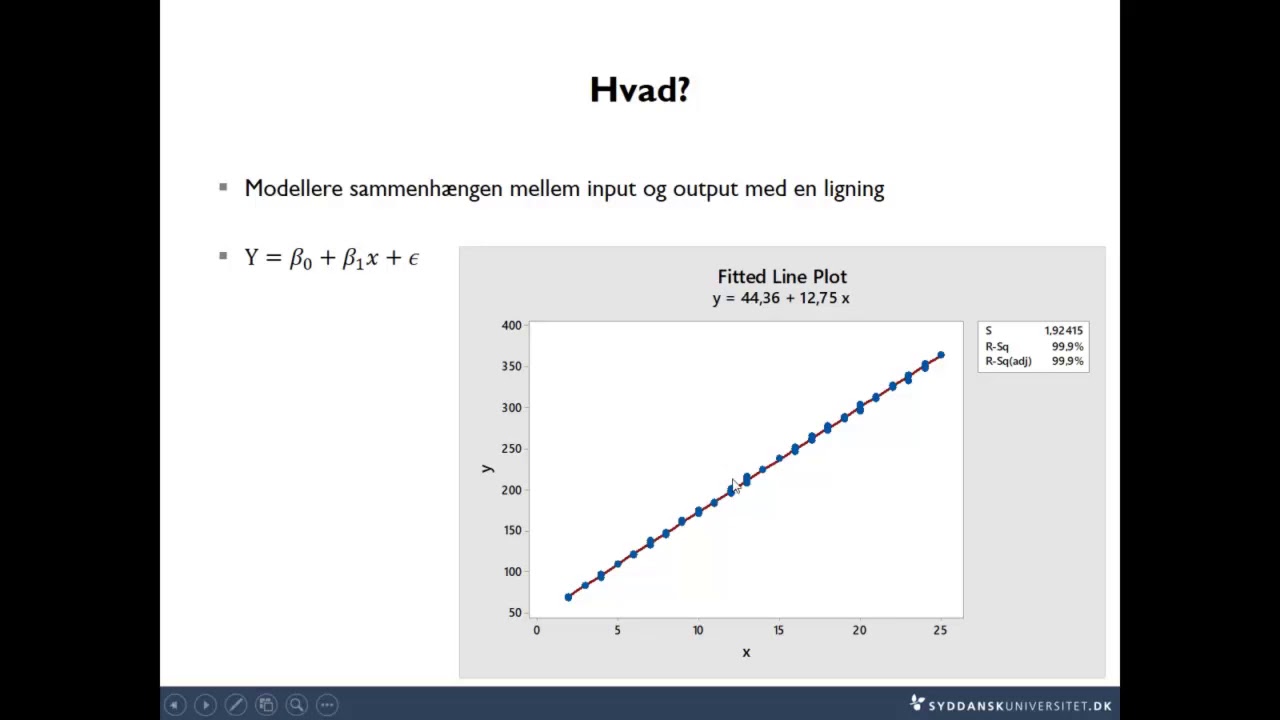 Hvad?

▪ Modellere sammenhængen mellem input og output med en ligning

▪ $Y = \beta_0 + \beta_1 x + \epsilon$

Fitted Line Plot
y = 44,36 + 12,75 x

| S | 1,92415 |
|---|---|
| R-Sq | 99,9% |
| R-Sq(adj) | 99,9% |

400
350
300
250
200
150
100
50
y

0 5 10 15 20 25
x

SYDDANSKUNIVERSITET.DK